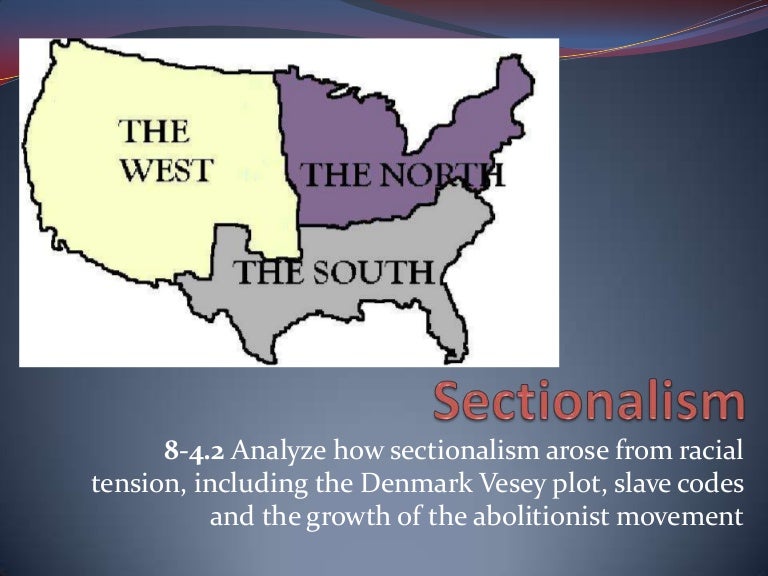 THE WEST

THE NORTH

THE SOUTH

Sectionalism

8-4.2 Analyze how sectionalism arose from racial tension, including the Denmark Vesey plot, slave codes and the growth of the abolitionist movement